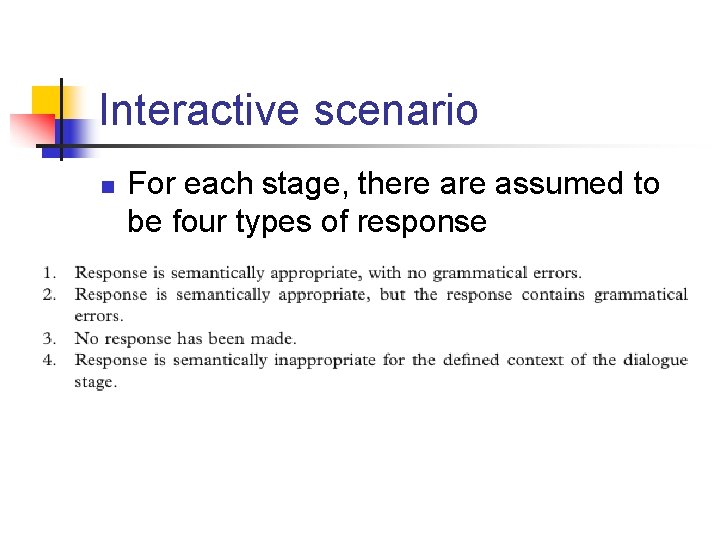 Interactive scenario

For each stage, there are assumed to be four types of response

1. Response is semantically appropriate, with no grammatical errors.
2. Response is semantically appropriate, but the response contains grammatical errors.
3. No response has been made.
4. Response is semantically inappropriate for the defined context of the dialogue stage.